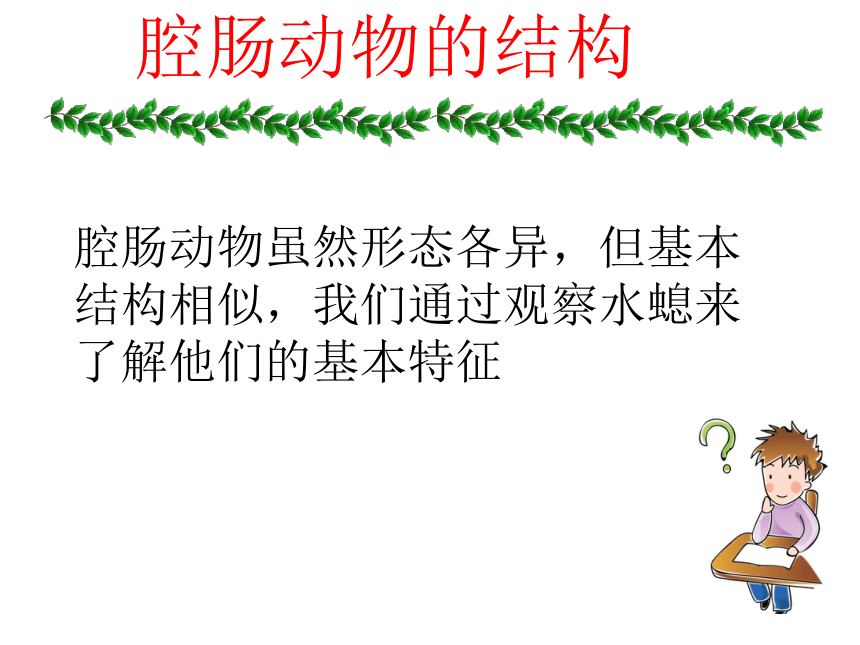 腔肠动物的结构

腔肠动物虽然形态各异，但基本结构相似，我们通过观察水螅来了解他们的基本特征

?